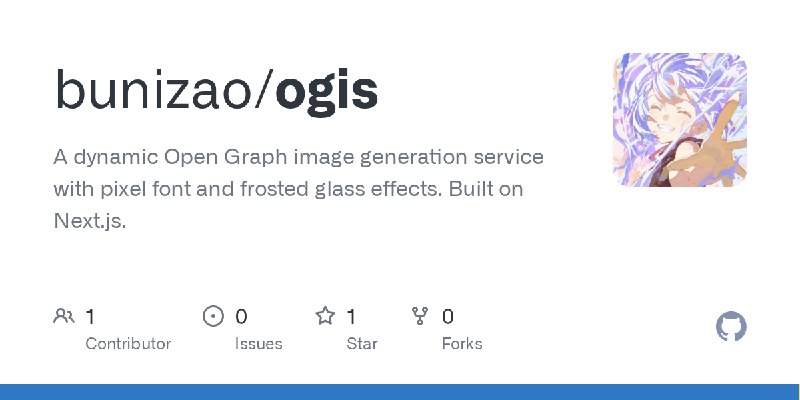 bunizao/ogis

A dynamic Open Graph image generation service with pixel font and frosted glass effects. Built on Next.js.

1
Contributor

0
Issues

1
Star

0
Forks